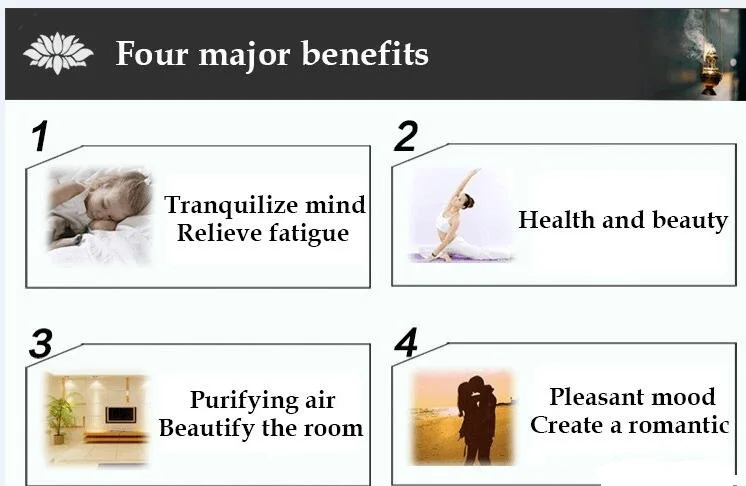 Four major benefits

1

Tranquilize mind
Relieve fatigue

2

Health and beauty

3

Purifying air
Beautify the room

4

Pleasant mood
Create a romantic